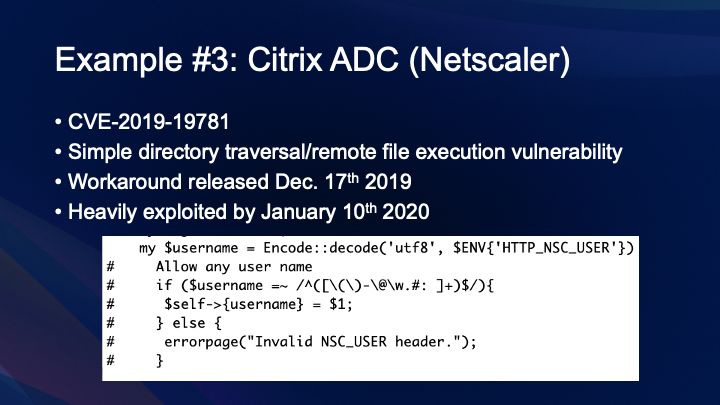 Example #3: Citrix ADC (Netscaler)

• CVE-2019-19781
• Simple directory traversal/remote file execution vulnerability
• Workaround released Dec. 17th 2019
• Heavily exploited by January 10th 2020

my $username = Encode::decode('utf8', $ENV{'HTTP_NSC_USER'})
#     Allow any user name
#     if ($username =~ /^([\(\)-\@\w.#: ]+)$/){
#       $self->{username} = $1;
#     } else {
#       errorpage("Invalid NSC_USER header.");
#     }